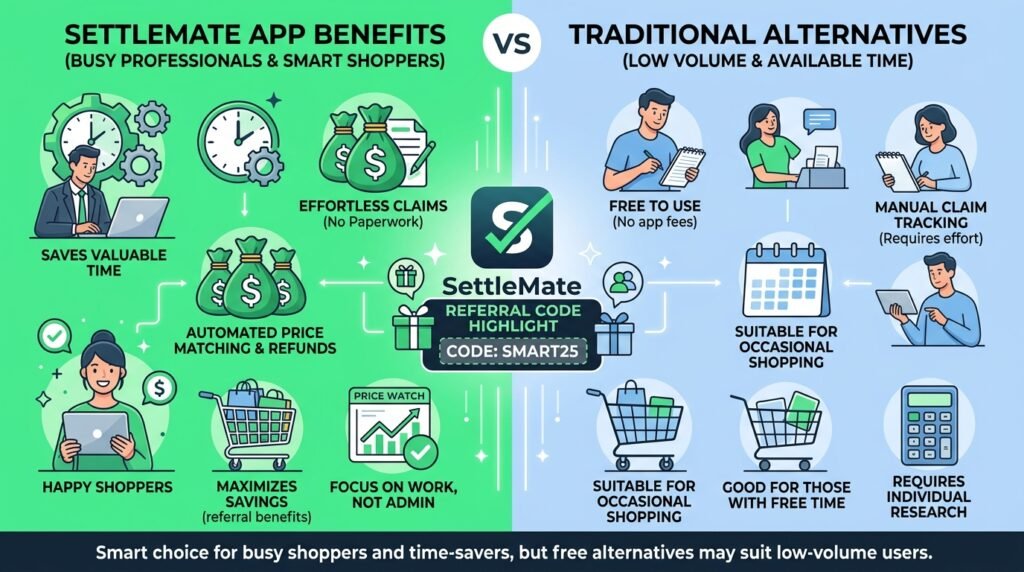 SETTLEMATE APP BENEFITS
(BUSY PROFESSIONALS & SMART SHOPPERS)

VS

TRADITIONAL ALTERNATIVES
(LOW VOLUME & AVAILABLE TIME)

SAVES VALUABLE TIME

EFFORTLESS CLAIMS
(No Paperwork)

AUTOMATED PRICE MATCHING & REFUNDS

HAPPY SHOPPERS

MAXIMIZES SAVINGS
(referral benefits)

PRICE WATCH

FOCUS ON WORK, NOT ADMIN

SettleMate

REFERRAL CODE HIGHLIGHT

CODE: SMART25

FREE TO USE
(No app fees)

MANUAL CLAIM TRACKING
(Requires effort)

SUITABLE FOR OCCASIONAL SHOPPING

SUITABLE FOR OCCASIONAL SHOPPING

GOOD FOR THOSE WITH FREE TIME

REQUIRES INDIVIDUAL RESEARCH

Smart choice for busy shoppers and time-savers, but free alternatives may suit low-volume users.